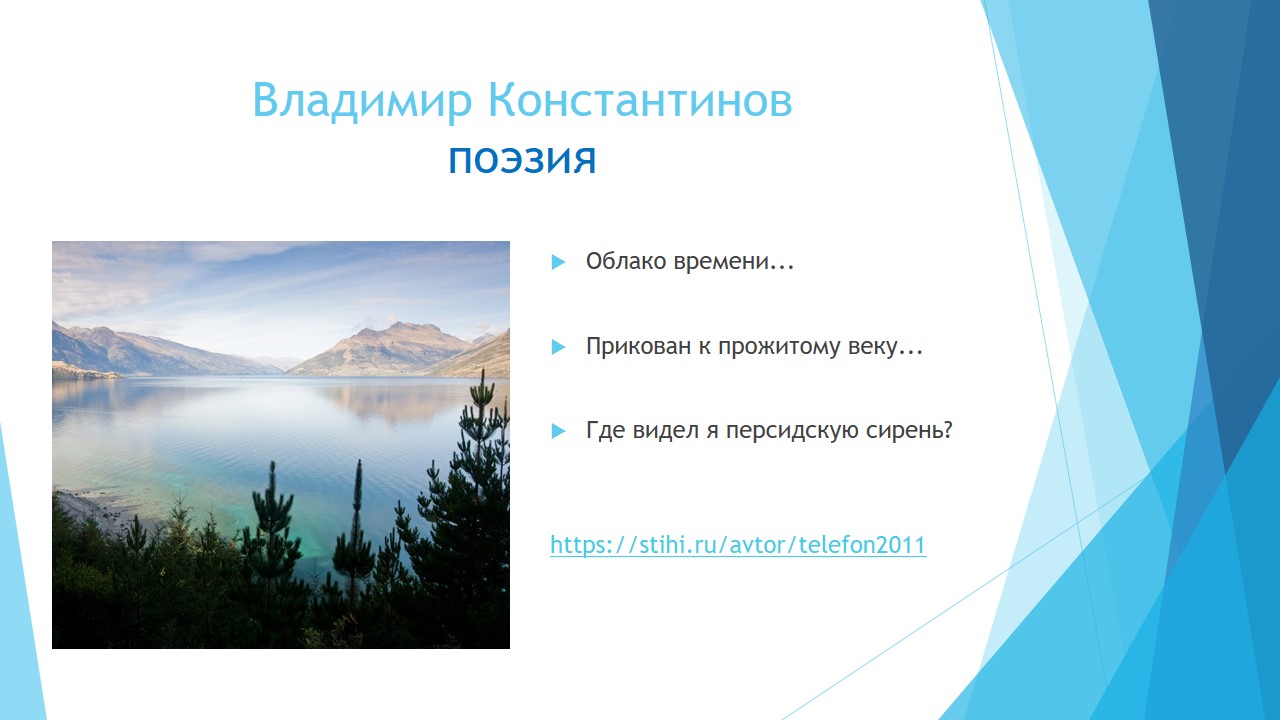 Владимир Константинов
поэзия

Облако времени...

Прикован к прожитому веку...

Где видел я персидскую сирень?

https://stihi.ru/avtor/telefon2011